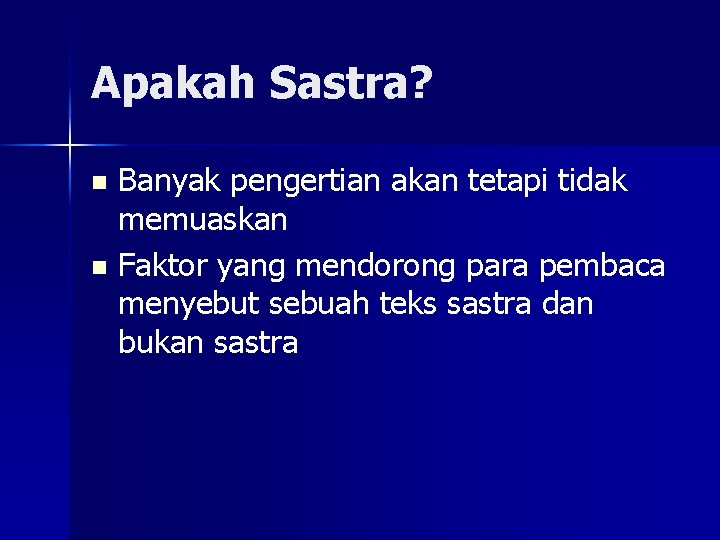 Apakah Sastra?

- Banyak pengertian akan tetapi tidak memuaskan
- Faktor yang mendorong para pembaca menyebut sebuah teks sastra dan bukan sastra